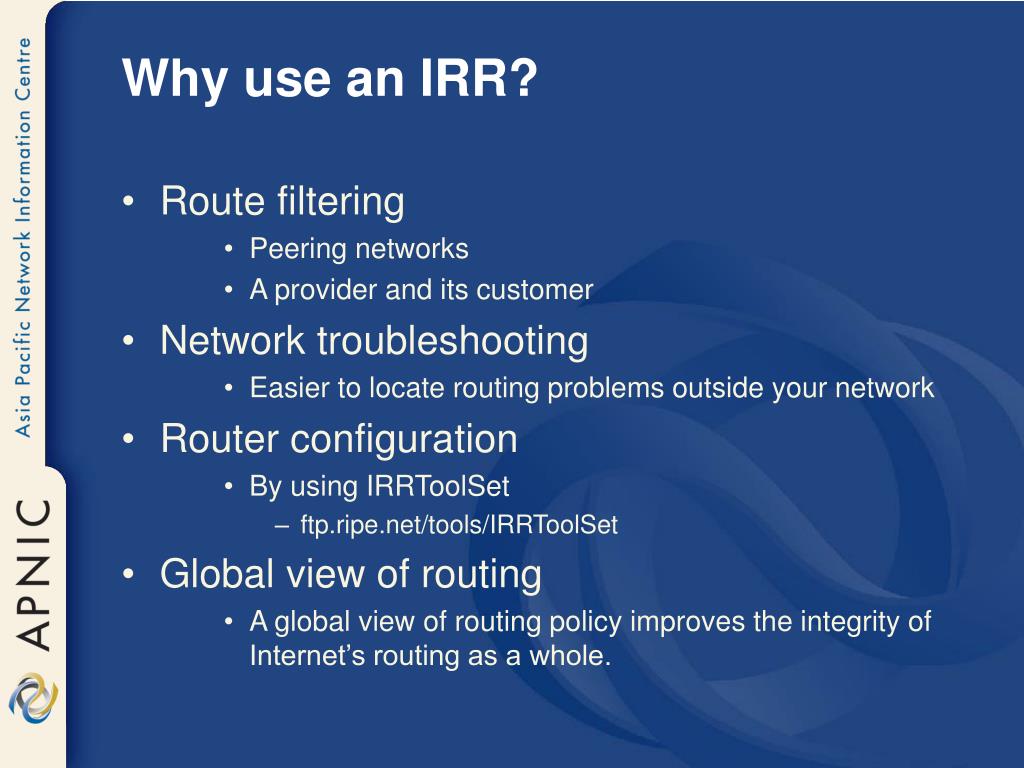 Asia Pacific Network Information Centre

APNIC

Why use an IRR?

• Route filtering
  • Peering networks
  • A provider and its customer
• Network troubleshooting
  • Easier to locate routing problems outside your network
• Router configuration
  • By using IRRToolSet
    – ftp.ripe.net/tools/IRRToolSet
• Global view of routing
  • A global view of routing policy improves the integrity of Internet's routing as a whole.